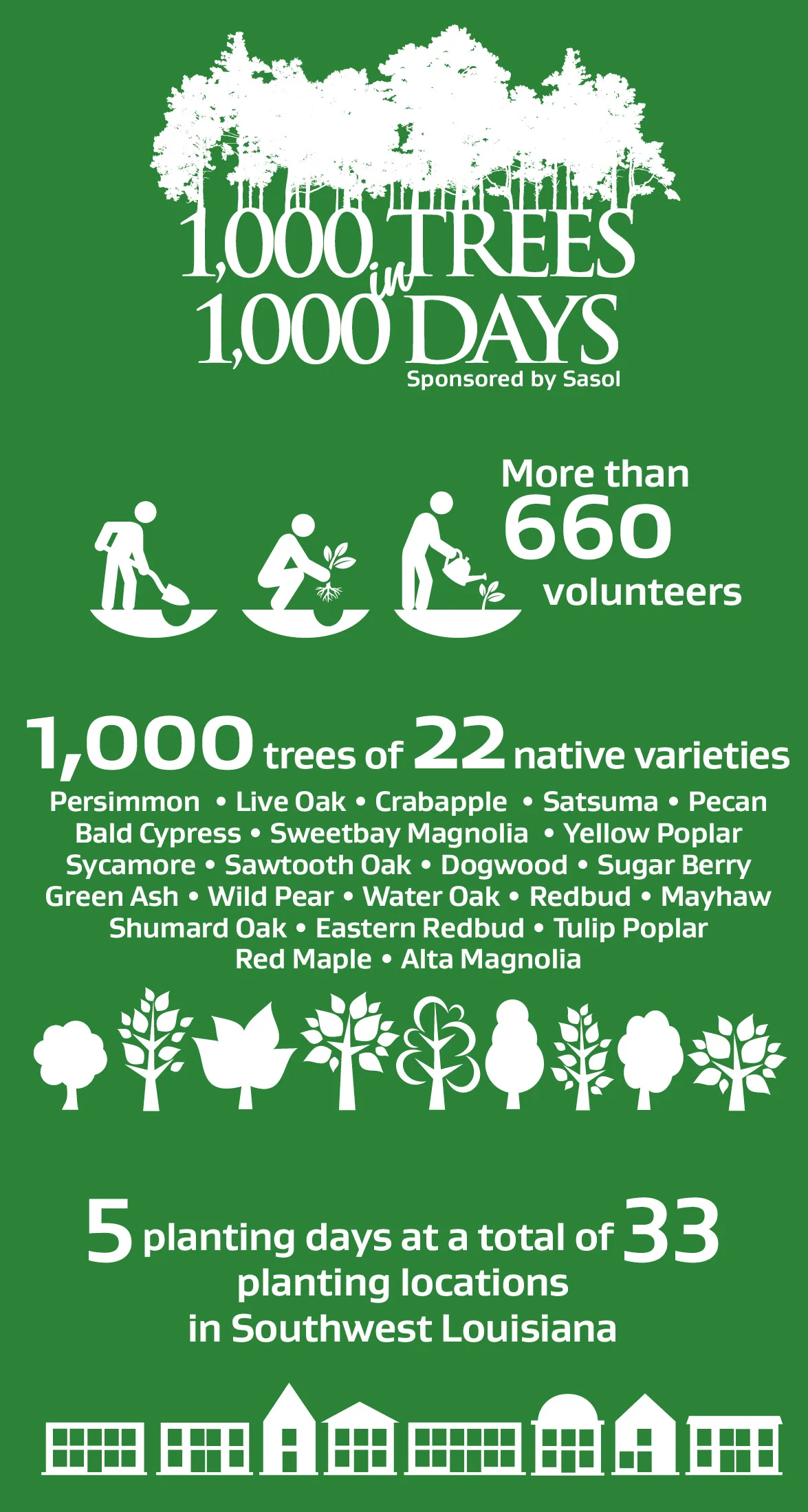 1,000 TREES in 1,000 DAYS
Sponsored by Sasol

More than 660 volunteers

1,000 trees of 22 native varieties

Persimmon • Live Oak • Crabapple • Satsuma • Pecan
Bald Cypress • Sweetbay Magnolia • Yellow Poplar
Sycamore • Sawtooth Oak • Dogwood • Sugar Berry
Green Ash • Wild Pear • Water Oak • Redbud • Mayhaw
Shumard Oak • Eastern Redbud • Tulip Poplar
Red Maple • Alta Magnolia

5 planting days at a total of 33 planting locations in Southwest Louisiana